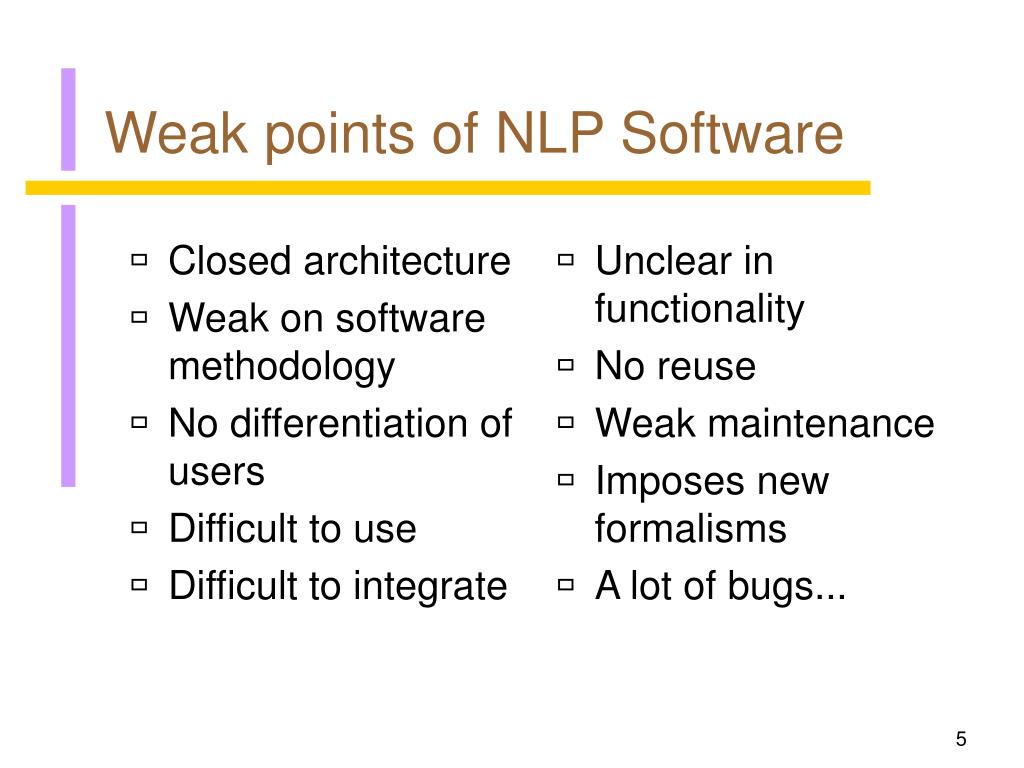 Weak points of NLP Software

- Closed architecture
- Weak on software methodology
- No differentiation of users
- Difficult to use
- Difficult to integrate

- Unclear in functionality
- No reuse
- Weak maintenance
- Imposes new formalisms
- A lot of bugs...

5